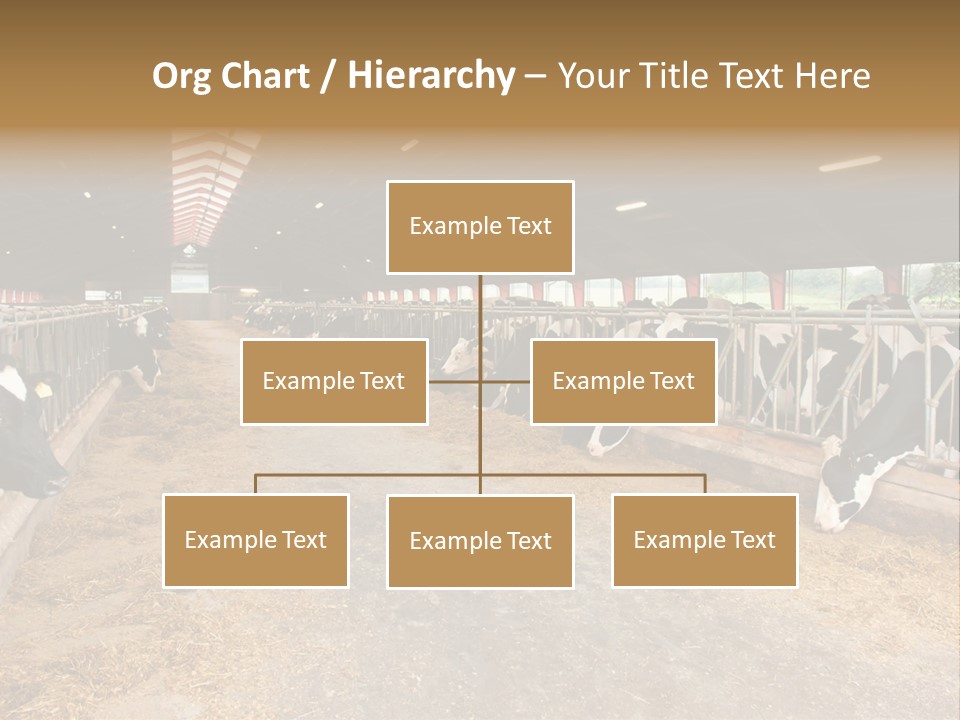 Org Chart / Hierarchy – Your Title Text Here

Example Text

Example Text

Example Text

Example Text

Example Text

Example Text